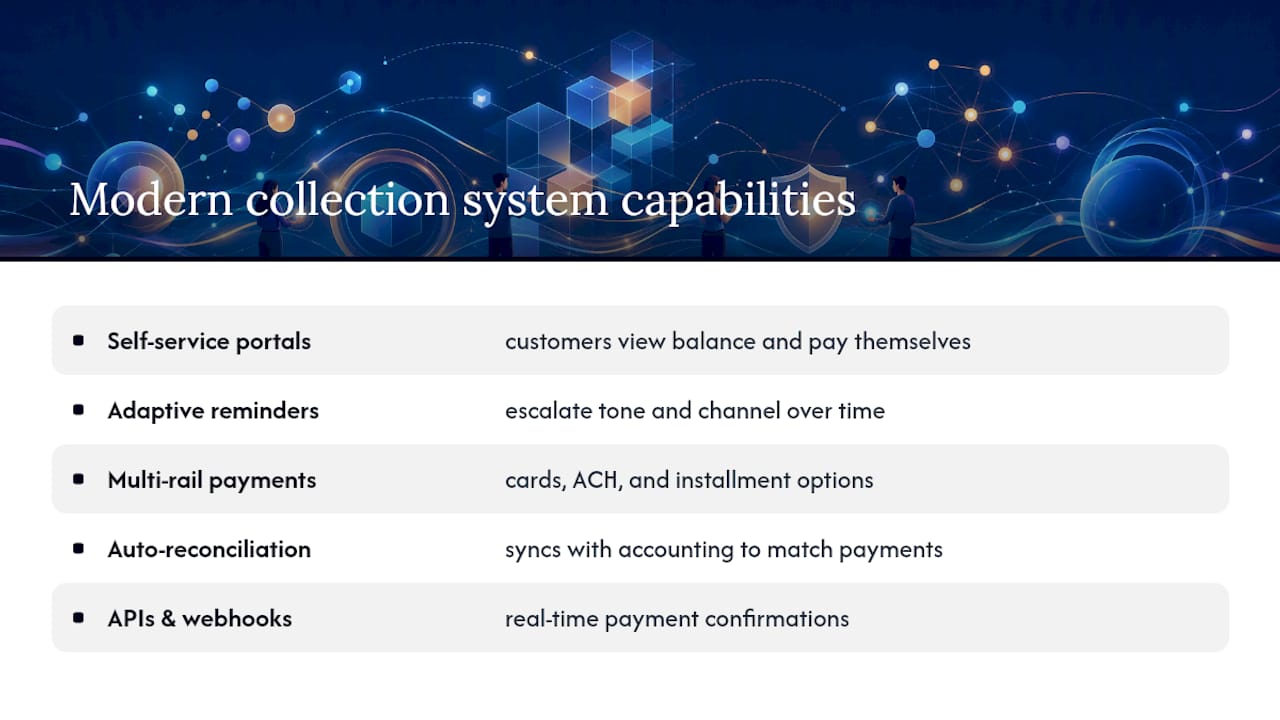 Modern collection system capabilities

| | |
|---|---|
| Self-service portals | customers view balance and pay themselves |
| Adaptive reminders | escalate tone and channel over time |
| Multi-rail payments | cards, ACH, and installment options |
| Auto-reconciliation | syncs with accounting to match payments |
| APIs & webhooks | real-time payment confirmations |